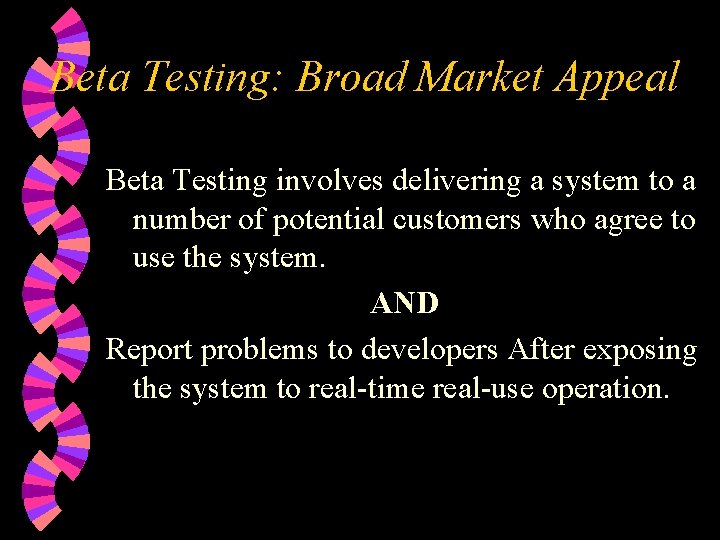 Beta Testing: Broad Market Appeal

Beta Testing involves delivering a system to a number of potential customers who agree to use the system.

AND

Report problems to developers After exposing the system to real-time real-use operation.